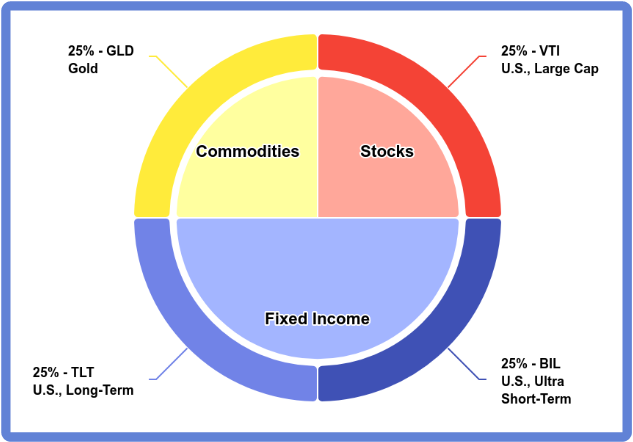 25% - GLD
Gold

25% - VTI
U.S., Large Cap

Commodities

Stocks

Fixed Income

25% - TLT
U.S., Long-Term

25% - BIL
U.S., Ultra Short-Term